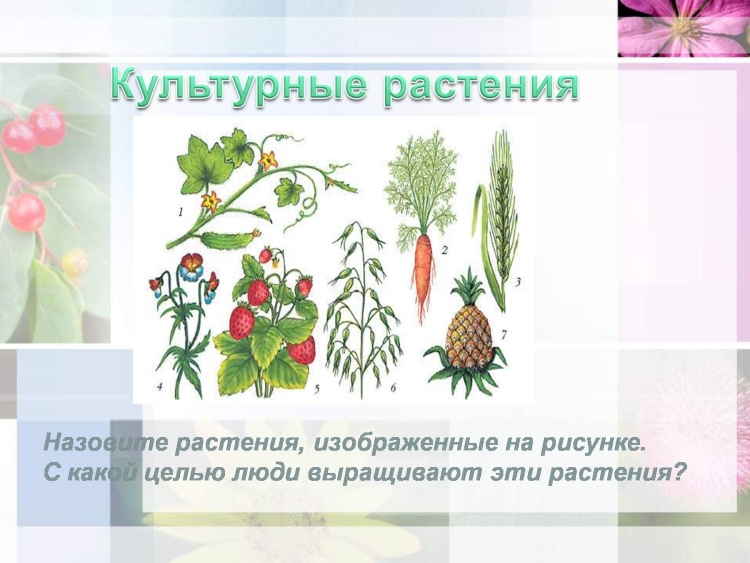 Культурные растения

1

2

3

4

5

6

7

Назовите растения, изображенные на рисунке.
С какой целью люди выращивают эти растения?